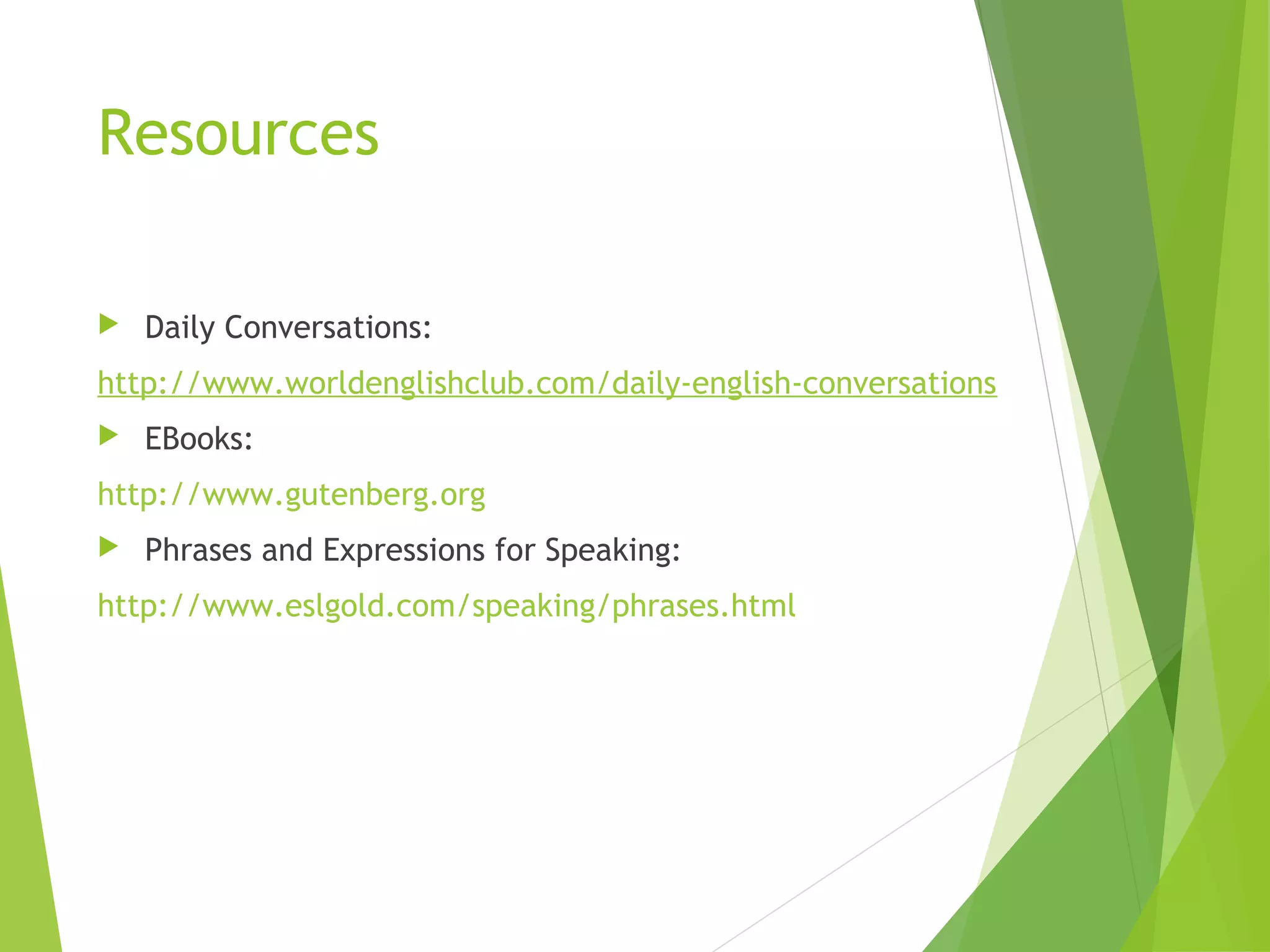 Resources

Daily Conversations:

http://www.worldenglishclub.com/daily-english-conversations

EBooks:

http://www.gutenberg.org

Phrases and Expressions for Speaking:

http://www.eslgold.com/speaking/phrases.html